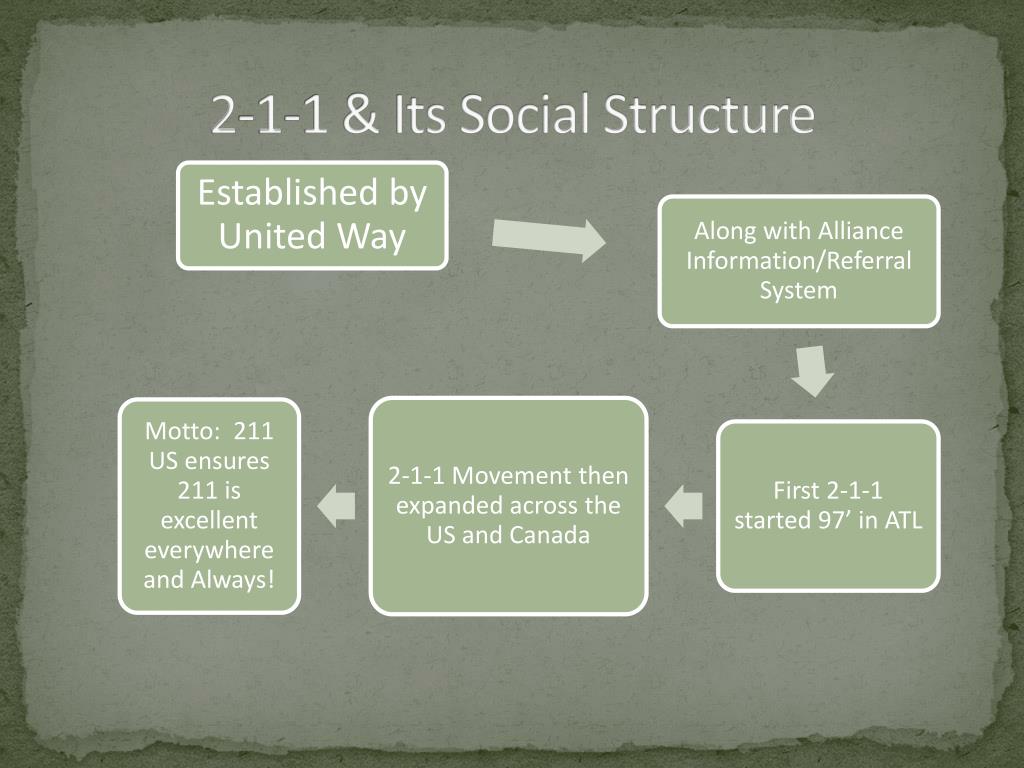 2-1-1 & Its Social Structure

Established by United Way

Along with Alliance Information/Referral System

First 2-1-1 started 97’ in ATL

2-1-1 Movement then expanded across the US and Canada

Motto: 211 US ensures 211 is excellent everywhere and Always!